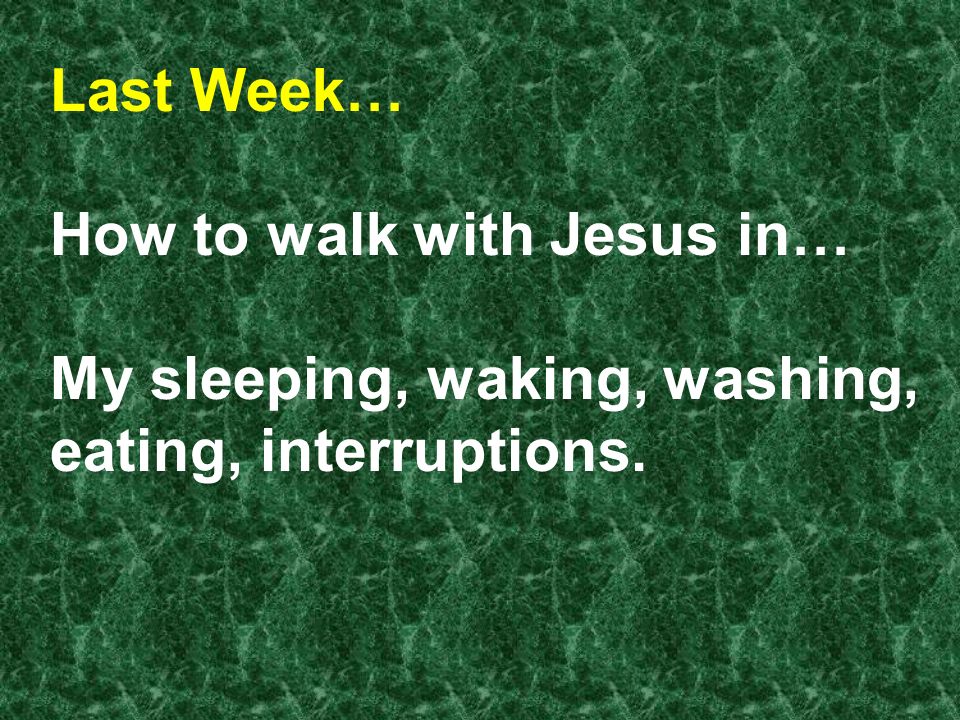 Last Week…

How to walk with Jesus in…

My sleeping, waking, washing, eating, interruptions.